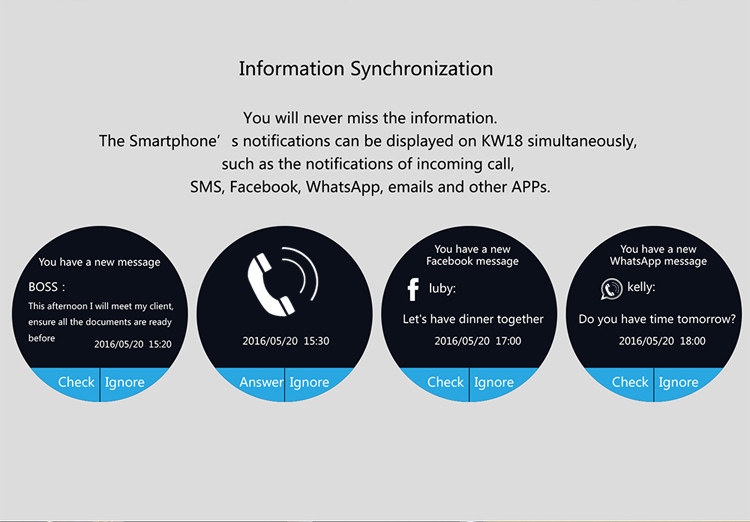 Information Synchronization

You will never miss the information.
The Smartphone' s notifications can be displayed on KW18 simultaneously, such as the notifications of incoming call, SMS, Facebook, WhatsApp, emails and other APPs.

You have a new message
BOSS :
This afternoon I will meet my client, ensure all the documents are ready before
2016/05/20 15:20
Check Ignore

2016/05/20 15:30
Answer Ignore

You have a new Facebook message
f luby:
Let's have dinner together
2016/05/20 17:00
Check Ignore

You have a new WhatsApp message
kelly:
Do you have time tomorrow?
2016/05/20 18:00
Check Ignore